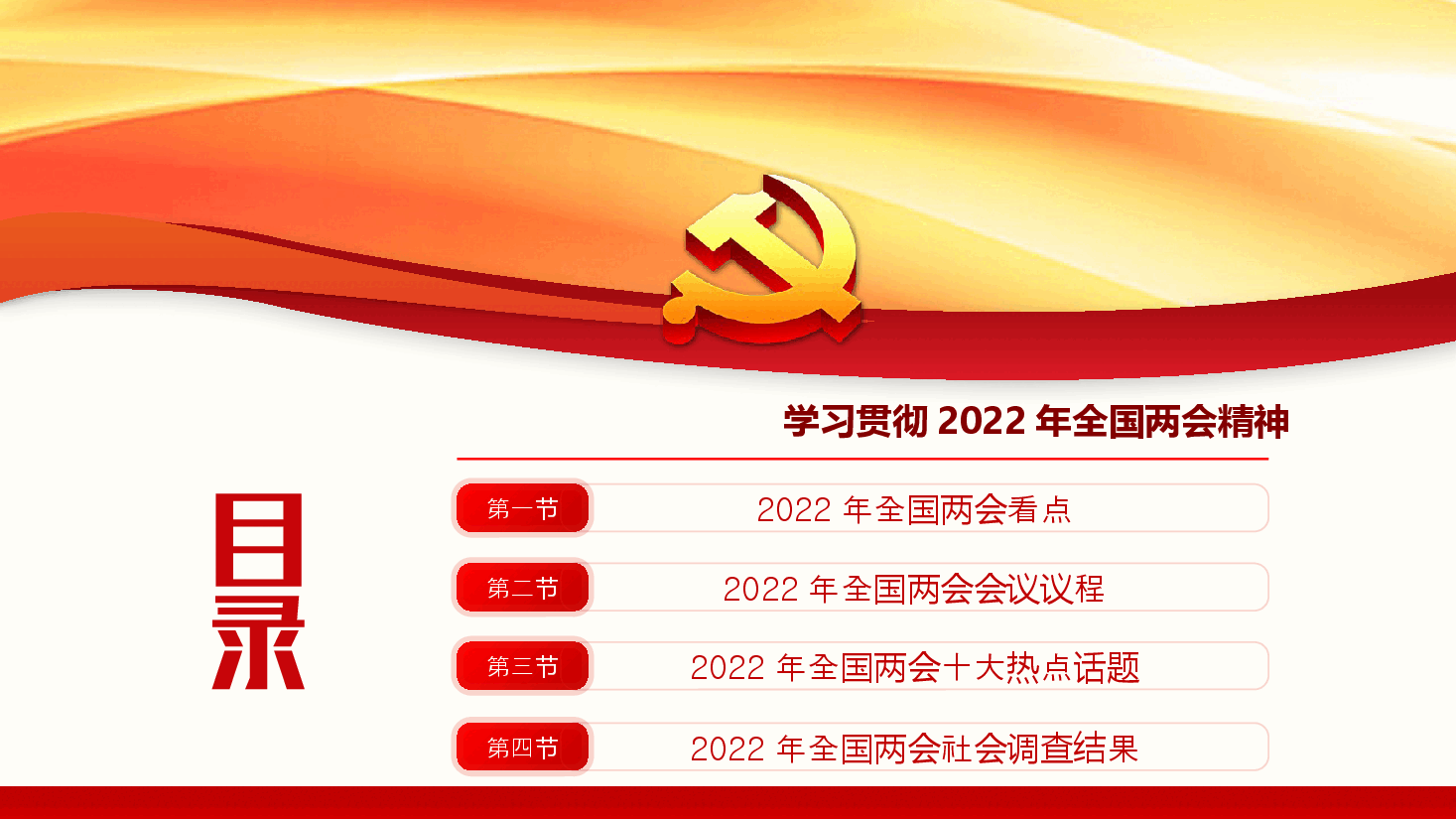 学习贯彻2022年全国两会精神

目录

第一节 2022年全国两会看点

第二节 2022年全国两会会议议程

第三节 2022年全国两会十大热点话题

第四节 2022年全国两会社会调查结果